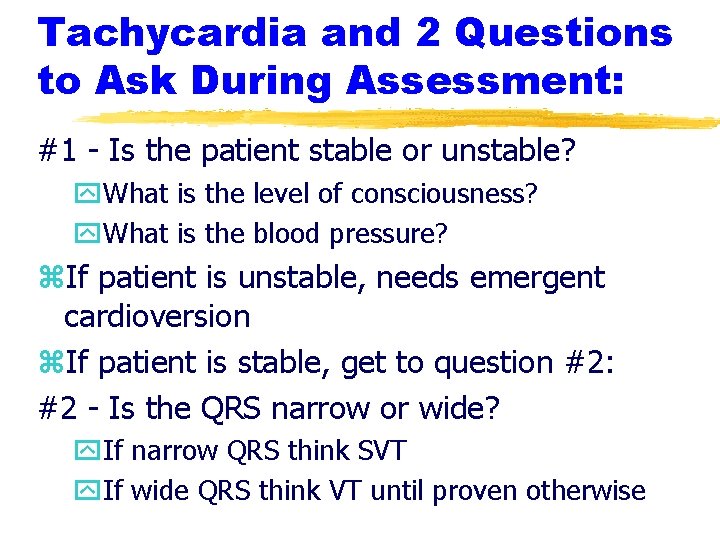 Tachycardia and 2 Questions to Ask During Assessment:

#1 - Is the patient stable or unstable?

What is the level of consciousness?

What is the blood pressure?

If patient is unstable, needs emergent cardioversion

If patient is stable, get to question #2:

#2 - Is the QRS narrow or wide?

If narrow QRS think SVT

If wide QRS think VT until proven otherwise